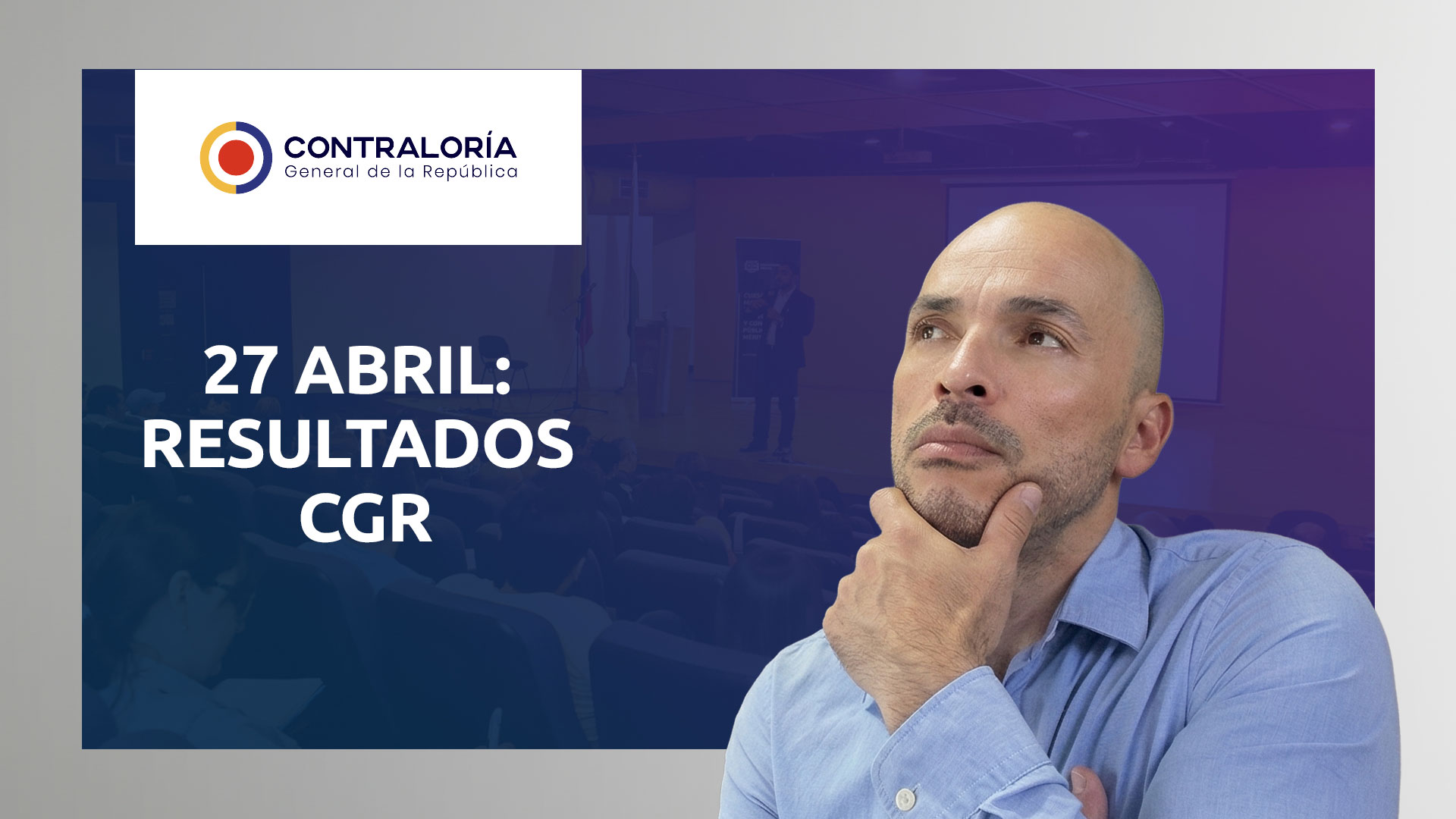 CONTRALORÍA
General de la República

27 ABRIL:
RESULTADOS
CGR